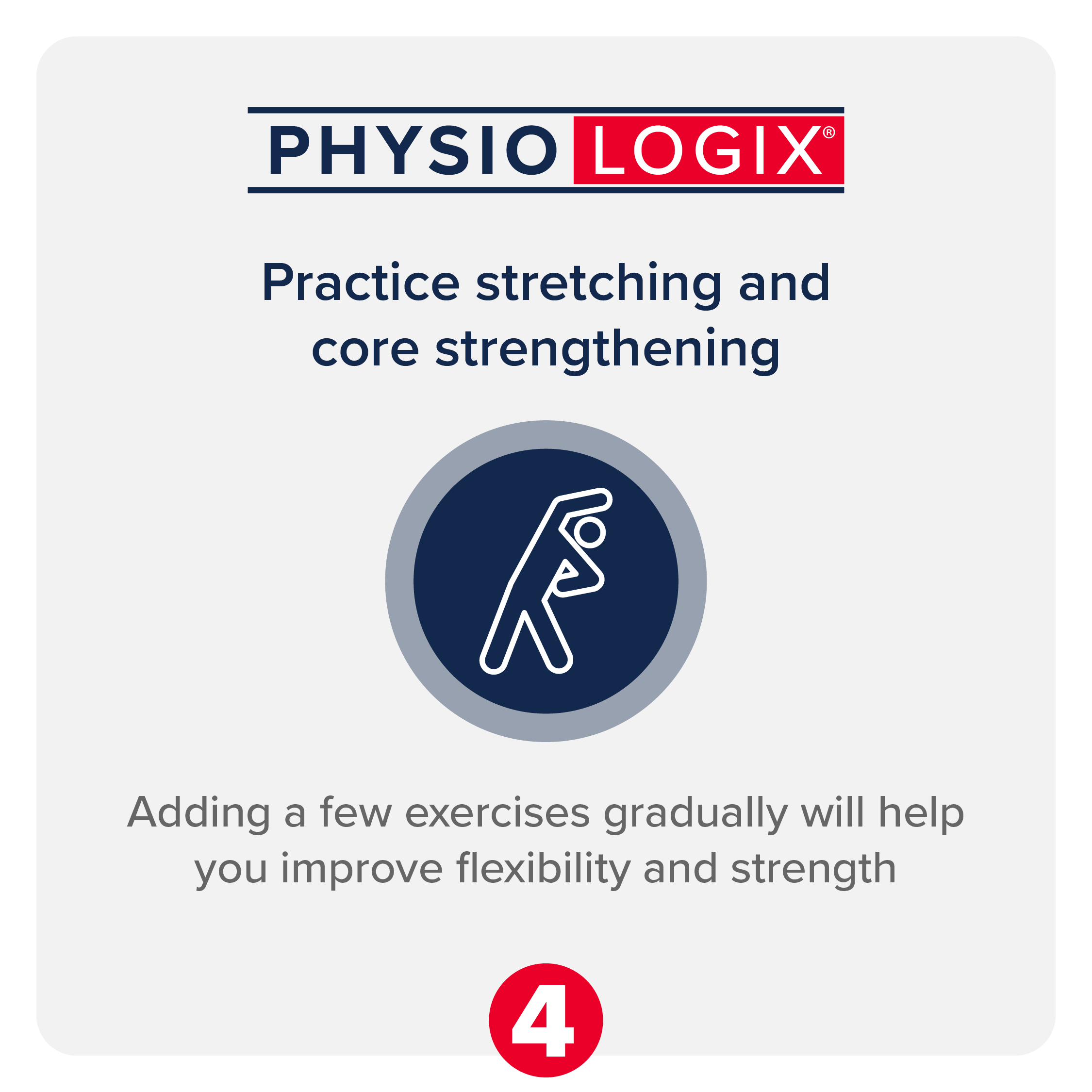 PHYSIO LOGIX®

Practice stretching and core strengthening

Adding a few exercises gradually will help you improve flexibility and strength

4